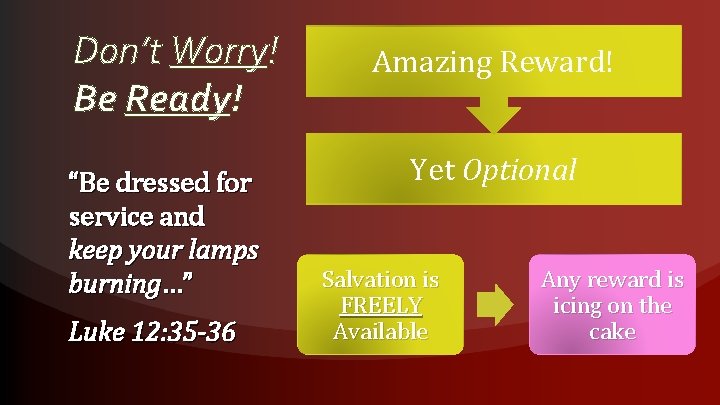 Don't Worry! Be Ready!

"Be dressed for service and keep your lamps burning…"

Luke 12:35-36

Amazing Reward!

Yet Optional

Salvation is FREELY Available

Any reward is icing on the cake